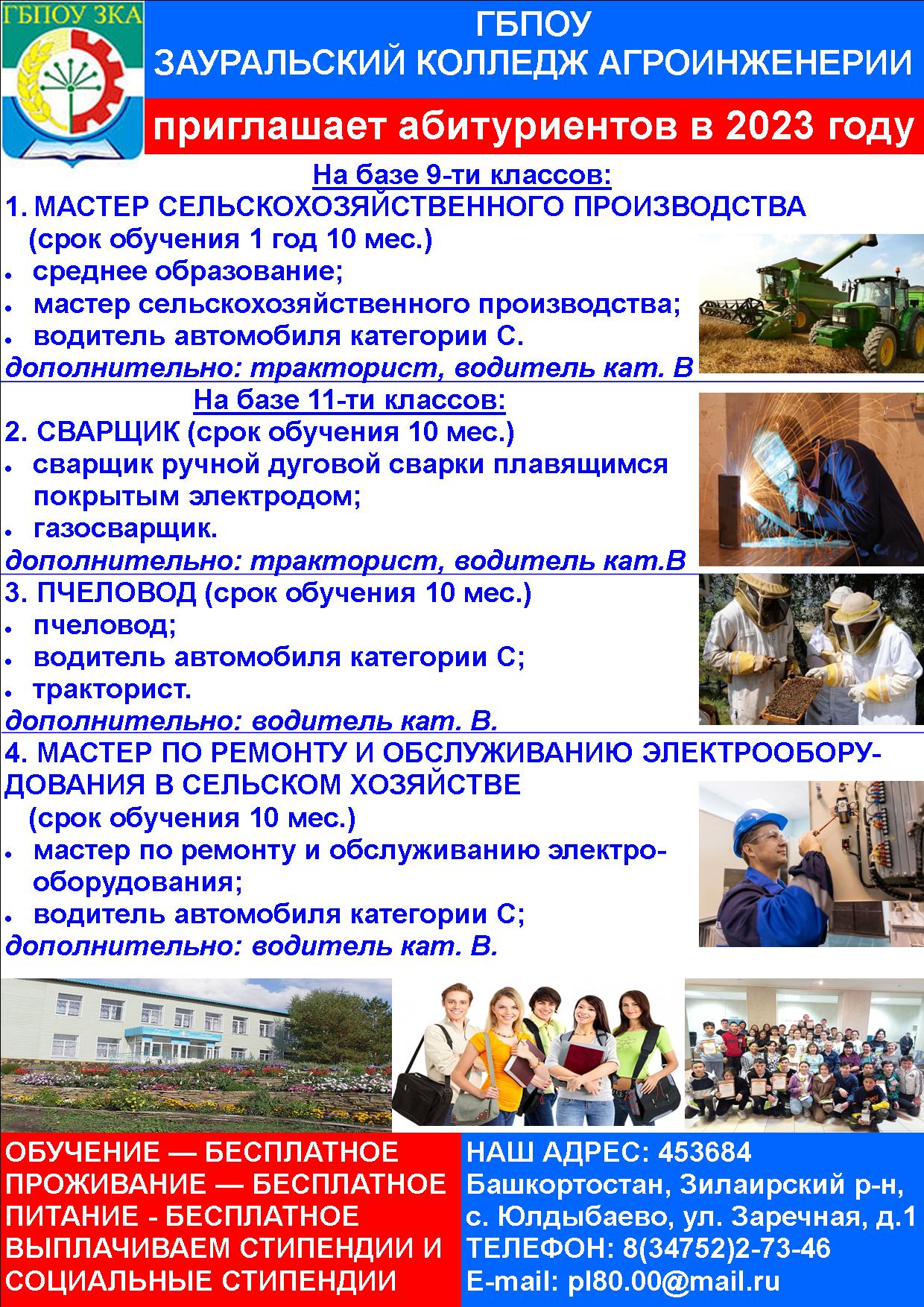 ГБПОУ ЗКА

ГБПОУ
ЗАУРАЛЬСКИЙ КОЛЛЕДЖ АГРОИНЖЕНЕРИИ

приглашает абитуриентов в 2023 году

На базе 9-ти классов:
1. МАСТЕР СЕЛЬСКОХОЗЯЙСТВЕННОГО ПРОИЗВОДСТВА
(срок обучения 1 год 10 мес.)
• среднее образование;
• мастер сельскохозяйственного производства;
• водитель автомобиля категории С.
дополнительно: тракторист, водитель кат. В

На базе 11-ти классов:
2. СВАРЩИК (срок обучения 10 мес.)
• сварщик ручной дуговой сварки плавящимся покрытым электродом;
• газосварщик.
дополнительно: тракторист, водитель кат.В

3. ПЧЕЛОВОД (срок обучения 10 мес.)
• пчеловод;
• водитель автомобиля категории С;
• тракторист.
дополнительно: водитель кат. В.

4. МАСТЕР ПО РЕМОНТУ И ОБСЛУЖИВАНИЮ ЭЛЕКТРООБОРУДОВАНИЯ В СЕЛЬСКОМ ХОЗЯЙСТВЕ
(срок обучения 10 мес.)
• мастер по ремонту и обслуживанию электрооборудования;
• водитель автомобиля категории С;
дополнительно: водитель кат. В.

ОБУЧЕНИЕ — БЕСПЛАТНОЕ
ПРОЖИВАНИЕ — БЕСПЛАТНОЕ
ПИТАНИЕ - БЕСПЛАТНОЕ
ВЫПЛАЧИВАЕМ СТИПЕНДИИ И СОЦИАЛЬНЫЕ СТИПЕНДИИ

НАШ АДРЕС: 453684
Башкортостан, Зилаирский р-н, с. Юлдыбаево, ул. Заречная, д.1
ТЕЛЕФОН: 8(34752)2-73-46
E-mail: pl80.00@mail.ru